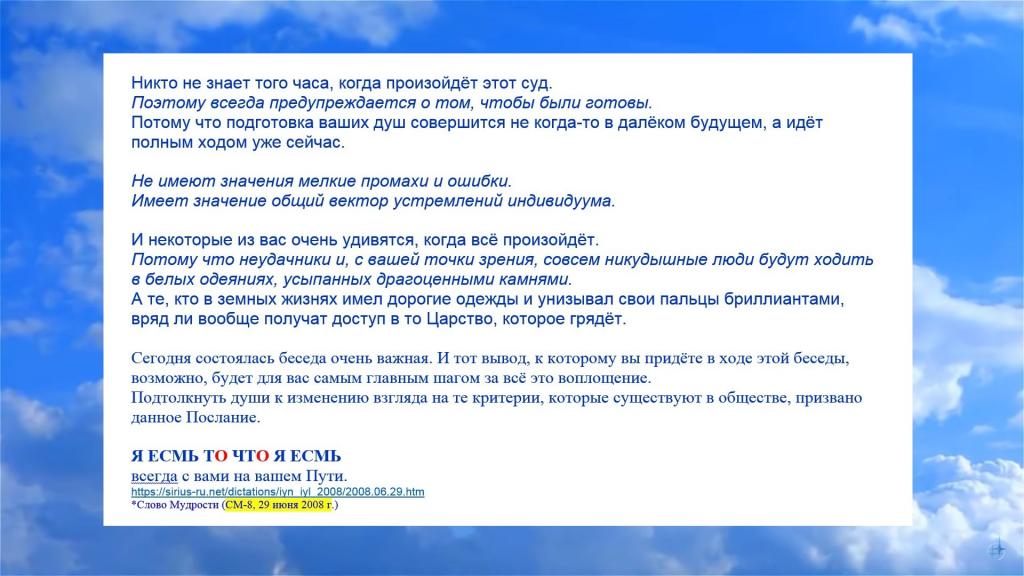 Никто не знает того часа, когда произойдёт этот суд.
Поэтому всегда предупреждается о том, чтобы были готовы.
Потому что подготовка ваших душ совершится не когда-то в далёком будущем, а идёт полным ходом уже сейчас.

Не имеют значения мелкие промахи и ошибки.
Имеет значение общий вектор устремлений индивидуума.

И некоторые из вас очень удивятся, когда всё произойдёт.
Потому что неудачники и, с вашей точки зрения, совсем никудышные люди будут ходить в белых одеяниях, усыпанных драгоценными камнями.
А те, кто в земных жизнях имел дорогие одежды и унизывал свои пальцы бриллиантами, вряд ли вообще получат доступ в то Царство, которое грядёт.

Сегодня состоялась беседа очень важная. И тот вывод, к которому вы придёте в ходе этой беседы, возможно, будет для вас самым главным шагом за всё это воплощение.
Подтолкнуть души к изменению взгляда на те критерии, которые существуют в обществе, призвано данное Послание.

Я ЕСМЬ ТО ЧТО Я ЕСМЬ
всегда с вами на вашем Пути.
https://sirius-ru.net/dictations/iyn_iyl_2008/2008.06.29.htm
*Слово Мудрости (СМ-8, 29 июня 2008 г.)